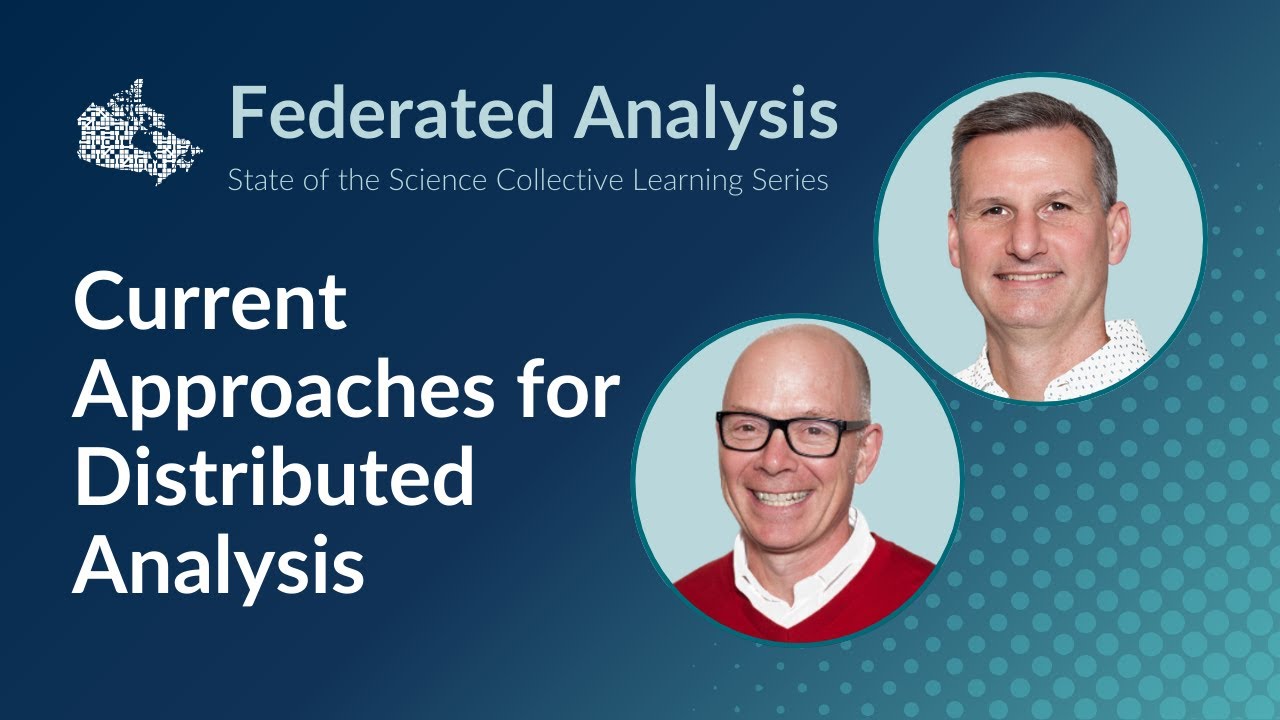 Federated Analysis
State of the Science Collective Learning Series

Current Approaches for Distributed Analysis